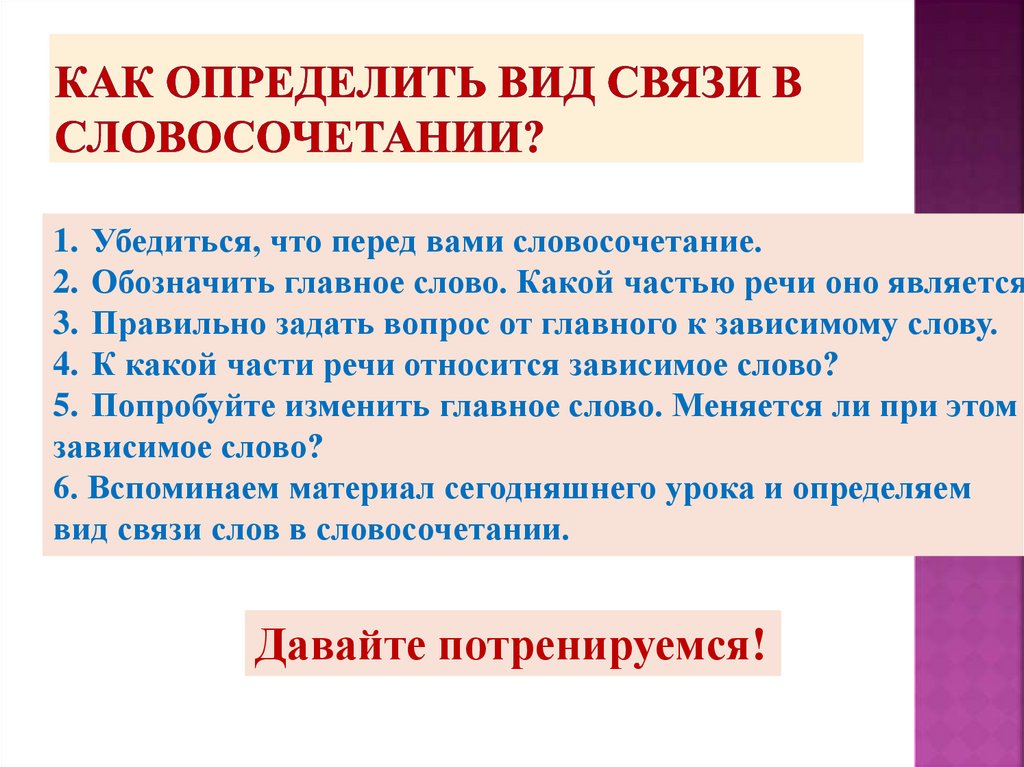 КАК ОПРЕДЕЛИТЬ ВИД СВЯЗИ В СЛОВОСОЧЕТАНИИ?

1. Убедиться, что перед вами словосочетание.
2. Обозначить главное слово. Какой частью речи оно является
3. Правильно задать вопрос от главного к зависимому слову.
4. К какой части речи относится зависимое слово?
5. Попробуйте изменить главное слово. Меняется ли при этом зависимое слово?
6. Вспоминаем материал сегодняшнего урока и определяем вид связи слов в словосочетании.

Давайте потренируемся!